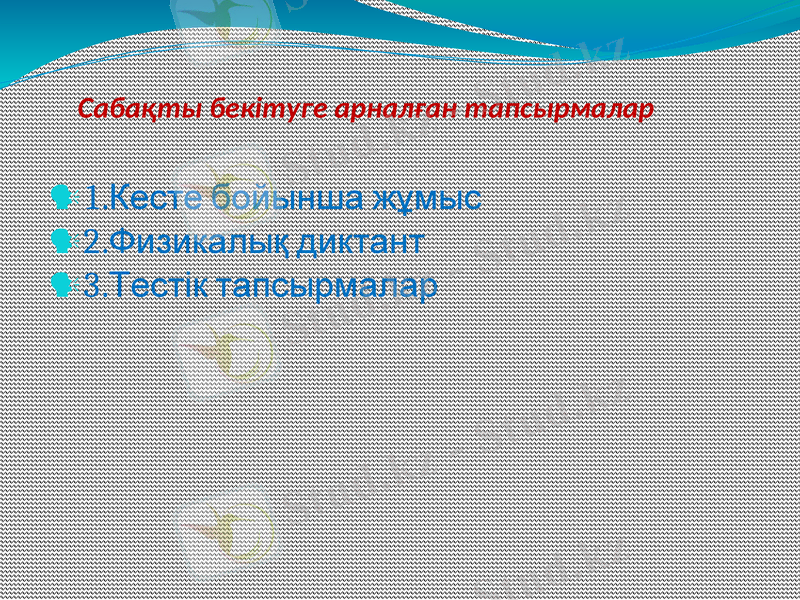 Сабақты бекітуге арналған тапсырмалар

1.Кесте бойынша жұмыс
2.Физикалық диктант
3.Тестік тапсырмалар